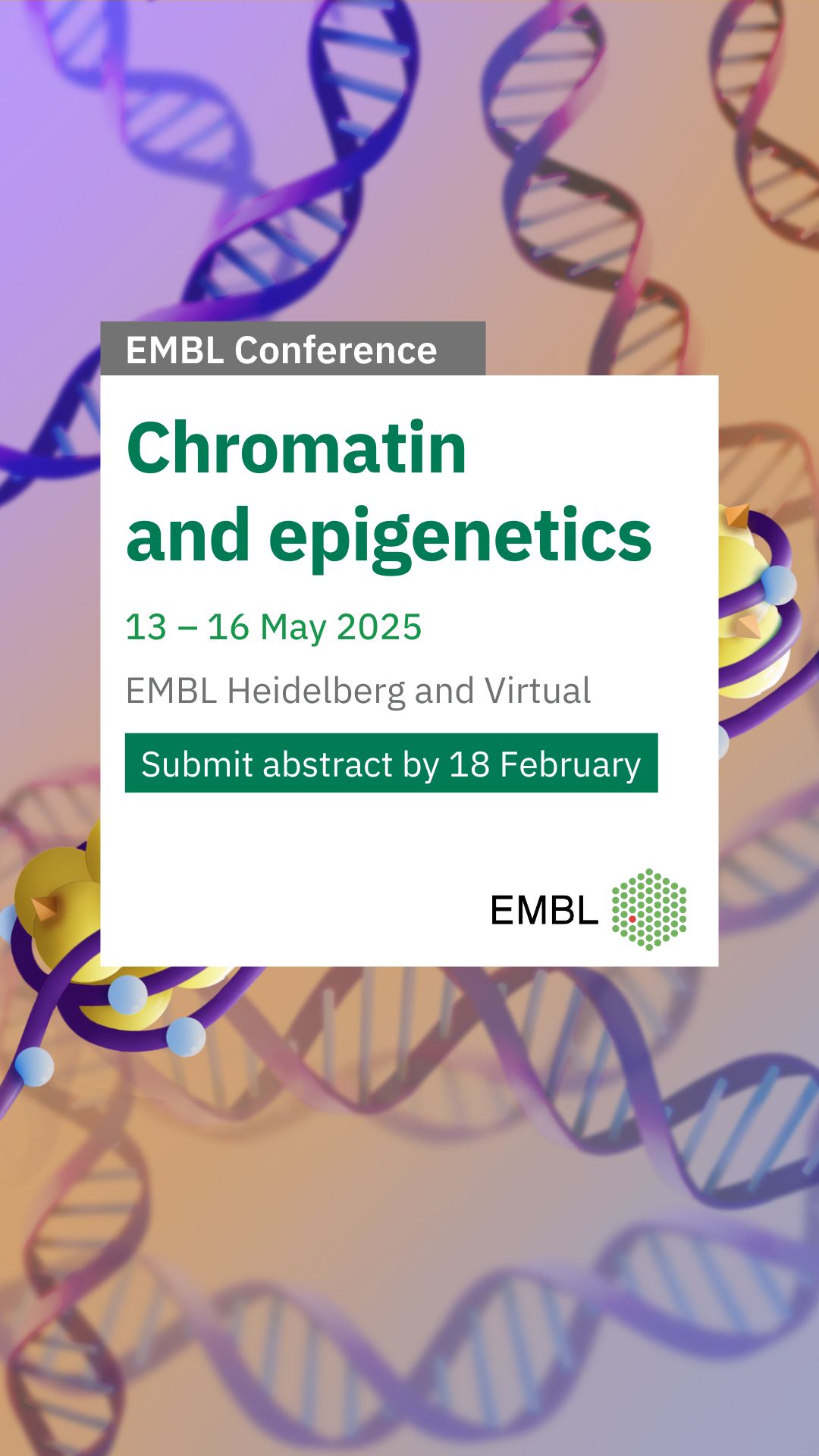 EMBL Conference

Chromatin and epigenetics

13 – 16 May 2025

EMBL Heidelberg and Virtual

Submit abstract by 18 February

EMBL